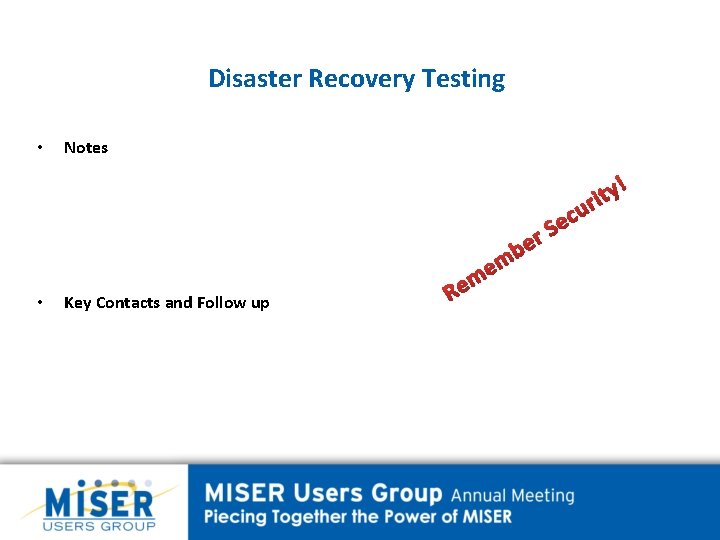 Disaster Recovery Testing

• Notes

Remember Security!

• Key Contacts and Follow up

MISER USERS GROUP

MISER Users Group Annual Meeting
Piecing Together the Power of MISER